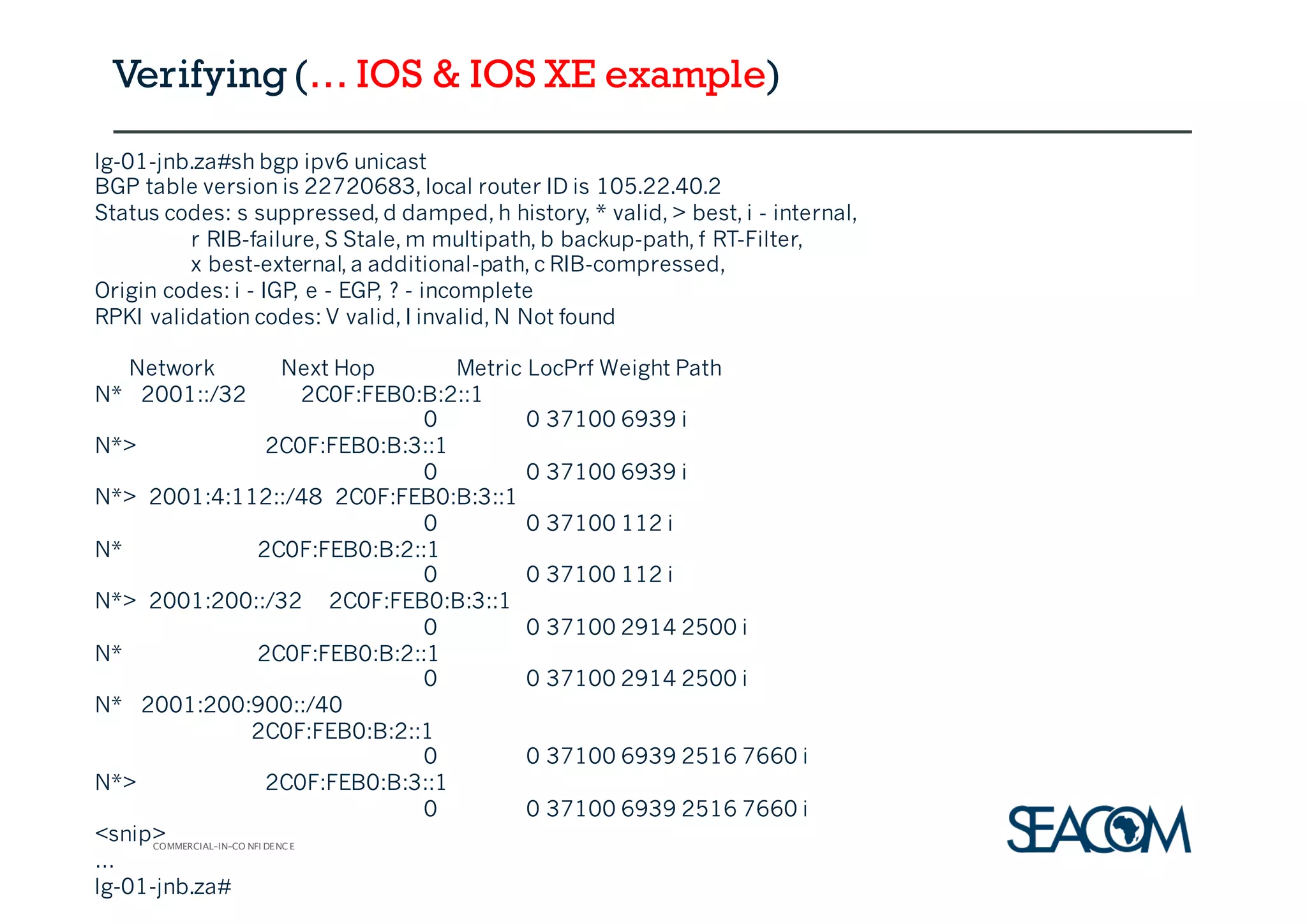 Verifying (… IOS & IOS XE example)

lg-01-jnb.za#sh bgp ipv6 unicast
BGP table version is 22720683, local router ID is 105.22.40.2
Status codes: s suppressed, d damped, h history, * valid, > best, i - internal,
r RIB-failure, S Stale, m multipath, b backup-path, f RT-Filter,
x best-external, a additional-path, c RIB-compressed,
Origin codes: i - IGP, e - EGP, ? - incomplete
RPKI validation codes: V valid, I invalid, N Not found

Network Next Hop Metric LocPrf Weight Path
N* 2001::/32 2C0F:FEB0:B:2::1
0 0 37100 6939 i
N*> 2C0F:FEB0:B:3::1
0 0 37100 6939 i
N*> 2001:4:112::/48 2C0F:FEB0:B:3::1
0 0 37100 112 i
N* 2C0F:FEB0:B:2::1
0 0 37100 112 i
N*> 2001:200::/32 2C0F:FEB0:B:3::1
0 0 37100 2914 2500 i
N* 2C0F:FEB0:B:2::1
0 0 37100 2914 2500 i
N* 2001:200:900::/40
2C0F:FEB0:B:2::1
0 0 37100 6939 2516 7660 i
N*> 2C0F:FEB0:B:3::1
0 0 37100 6939 2516 7660 i
<snip>
COMMERCIAL-IN-CONFIDENCE
…
lg-01-jnb.za#

SEACOM